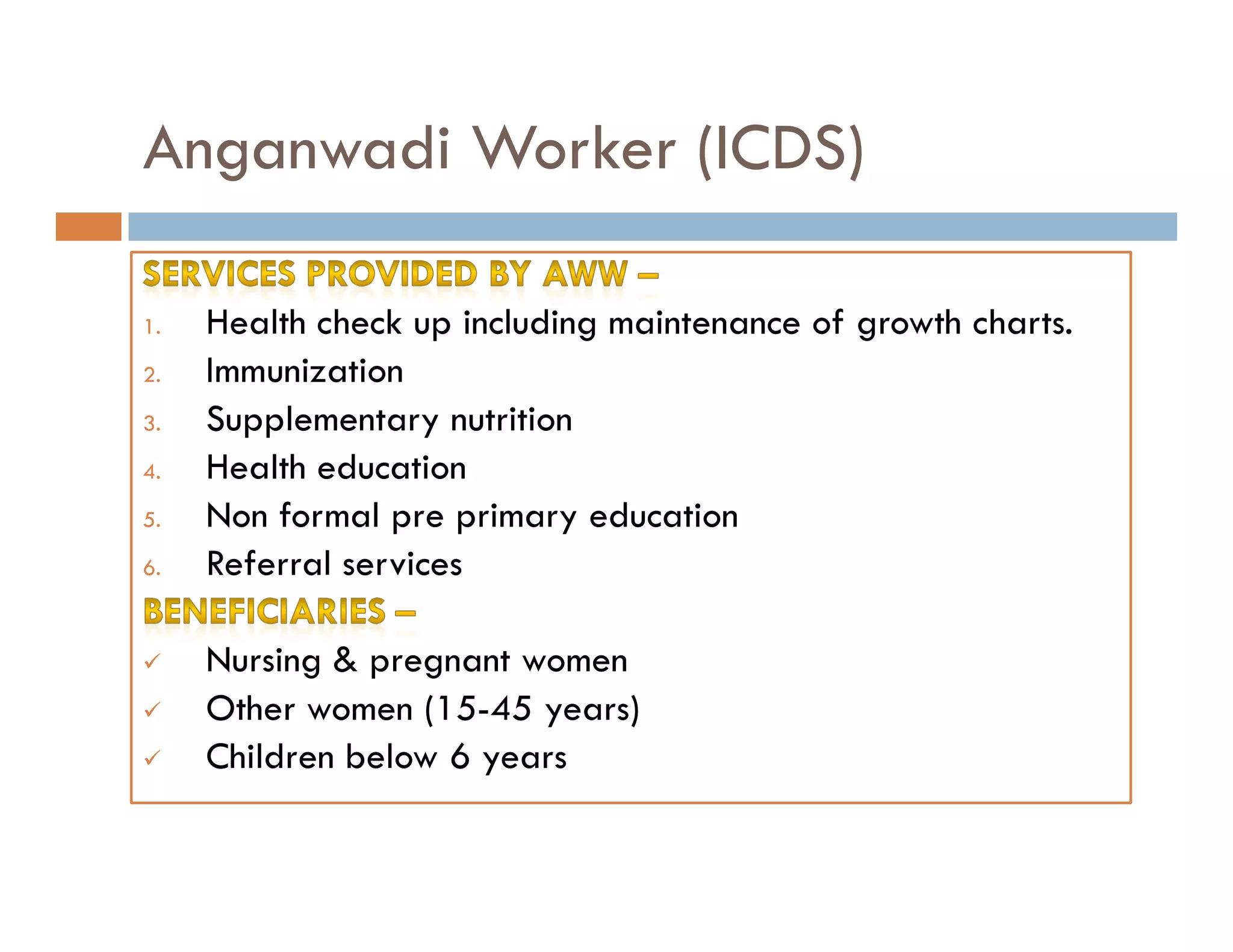 Anganwadi Worker (ICDS)

SERVICES PROVIDED BY AWW –

1. Health check up including maintenance of growth charts.
2. Immunization
3. Supplementary nutrition
4. Health education
5. Non formal pre primary education
6. Referral services

BENEFICIARIES –

✓ Nursing & pregnant women
✓ Other women (15-45 years)
✓ Children below 6 years